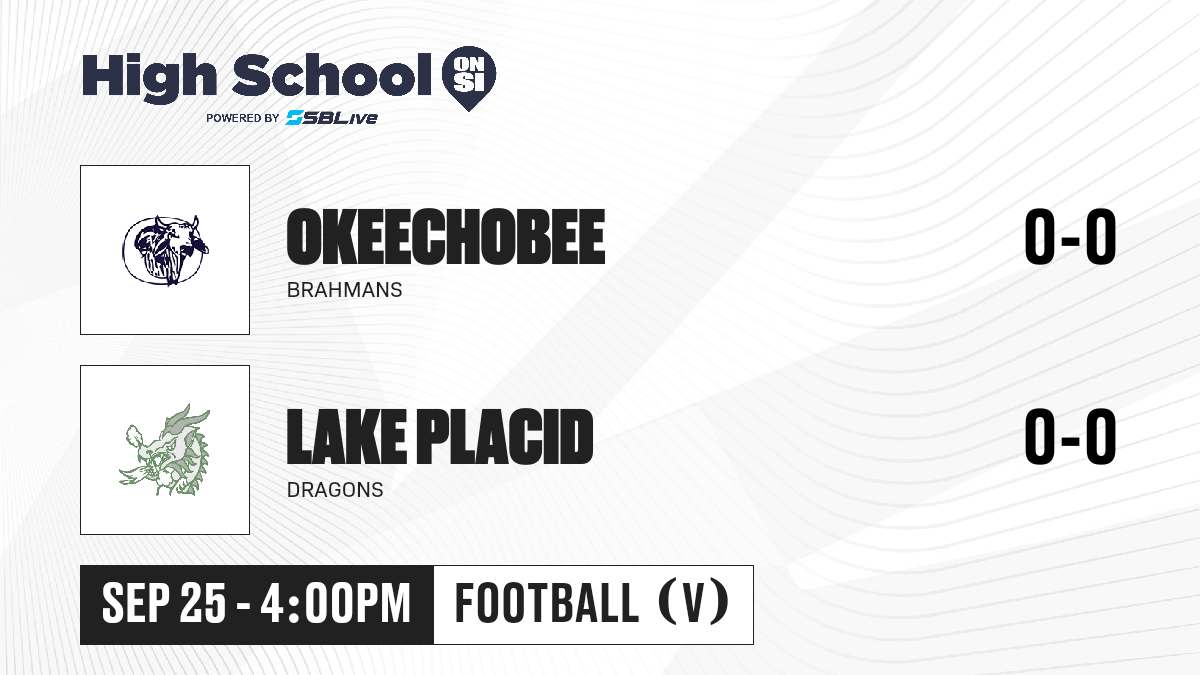 High School ON SI
POWERED BY SBLive

OKEECHOBEE
BRAHMANS
0-0

LAKE PLACID
DRAGONS
0-0

SEP 25 - 4:00PM
FOOTBALL (V)